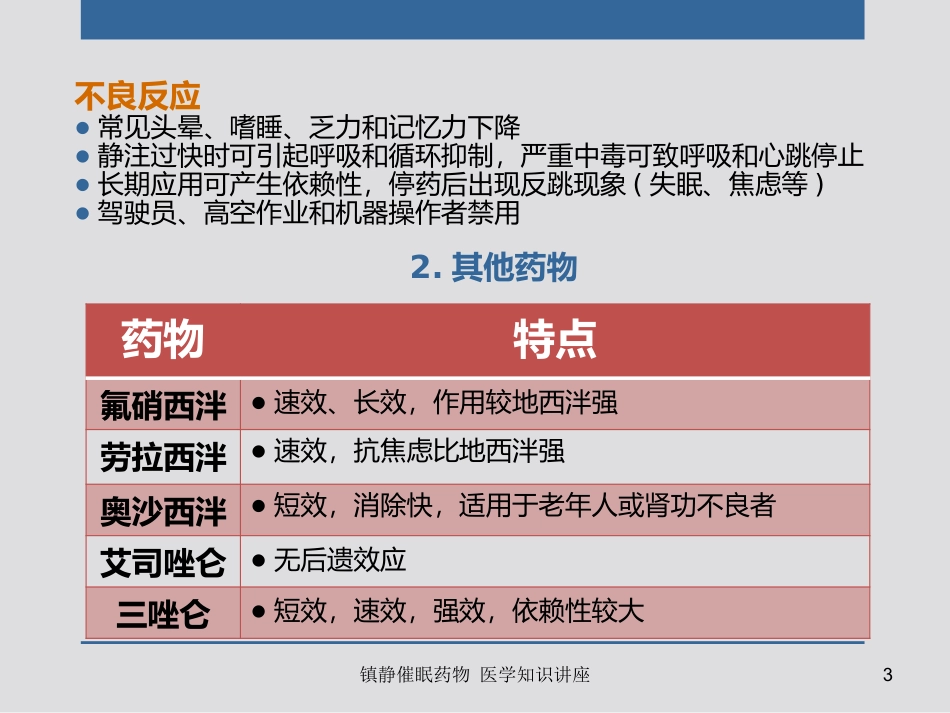 不良反应
● 常见头晕、嗜睡、乏力和记忆力下降
● 静注过快时可引起呼吸和循环抑制，严重中毒可致呼吸和心跳停止
● 长期应用可产生依赖性，停药后出现反跳现象（失眠、焦虑等）
● 驾驶员、高空作业和机器操作者禁用

2. 其他药物

| 药物 | 特点 |
|---|---|
| 氟硝西泮 | ● 速效、长效，作用较地西泮强 |
| 劳拉西泮 | ● 速效，抗焦虑比地西泮强 |
| 奥沙西泮 | ● 短效，消除快，适用于老年人或肾功不良者 |
| 艾司唑仑 | ● 无后遗效应 |
| 三唑仑 | ● 短效，速效，强效，依赖性较大 |

镇静催眠药物 医学知识讲座

3